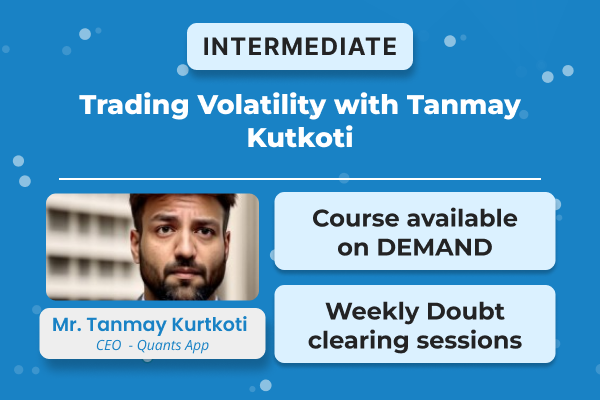 INTERMEDIATE

Trading Volatility with Tanmay Kutkoti

Mr. Tanmay Kurtkoti
CEO - Quants App

Course available on DEMAND

Weekly Doubt clearing sessions